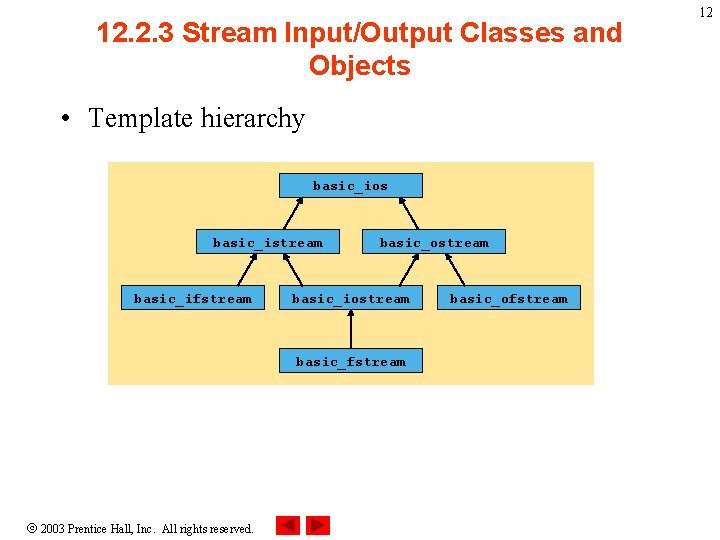 12

12.2.3 Stream Input/Output Classes and Objects

• Template hierarchy

basic_ios

basic_istream

basic_ostream

basic_ifstream

basic_iostream

basic_ofstream

basic_fstream

© 2003 Prentice Hall, Inc. All rights reserved.